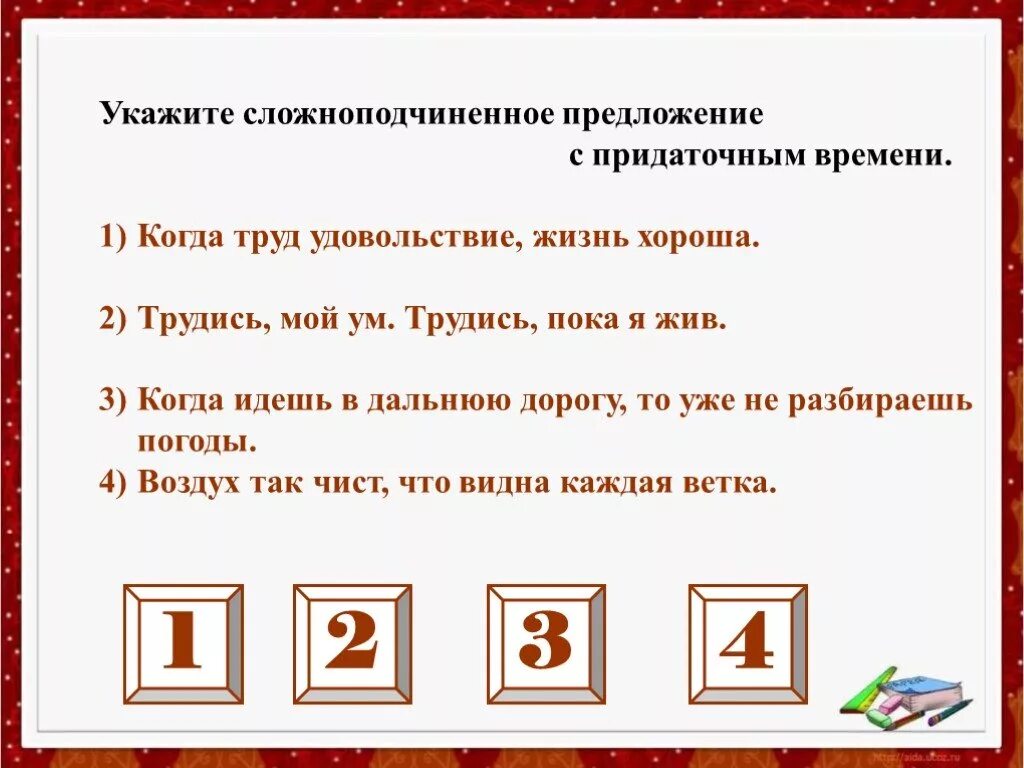 Укажите сложноподчиненное предложение с придаточным времени.

1) Когда труд удовольствие, жизнь хороша.

2) Трудись, мой ум. Трудись, пока я жив.

3) Когда идешь в дальнюю дорогу, то уже не разбираешь погоды.

4) Воздух так чист, что видна каждая ветка.

1

2

3

4

http://aida.ucoz.ru